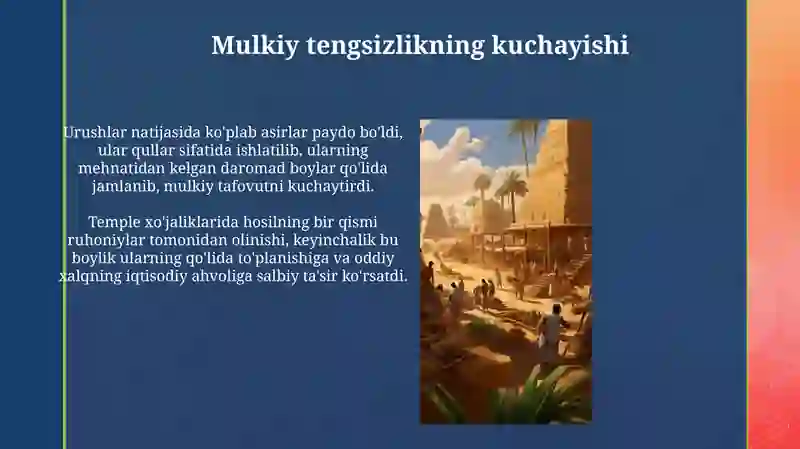 Mulkiy tengsizlikning kuchayishi

Urushlar natijasida ko'plab asirlar paydo bo'ldi, ular qullar sifatida ishlatilib, ularning mehnatidan kelgan daromad boylar qo'lida jamlanib, mulkiy tafovutni kuchaytirdi.

Temple xo'jaliklarida hosilning bir qismi ruhoniylar tomonidan olinishi, keyinchalik bu boylik ularning qo'lida to'planishiga va oddiy xalqning iqtisodiy ahvoliga salbiy ta'sir ko'rsatdi.